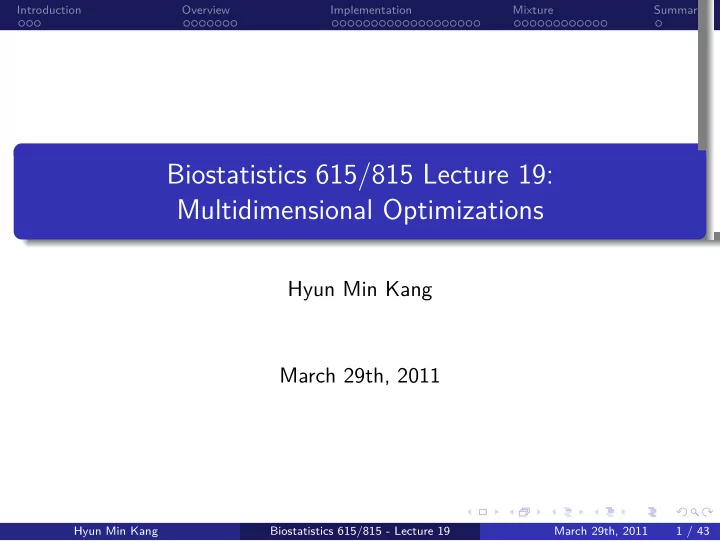 Introduction Overview Implementation Mixture Summar

Biostatistics 615/815 Lecture 19: Multidimensional Optimizations

Hyun Min Kang

March 29th, 2011

Hyun Min Kang Biostatistics 615/815 - Lecture 19 March 29th, 2011 1 / 43